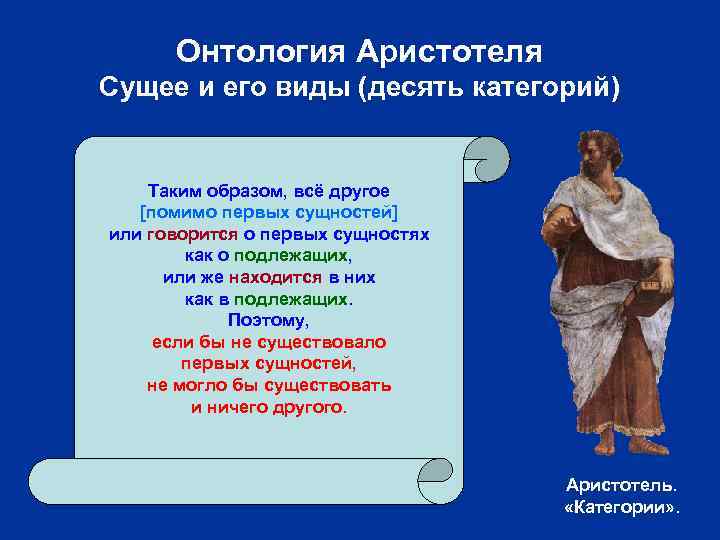 Онтология Аристотеля
Сущее и его виды (десять категорий)

Таким образом, всё другое
[помимо первых сущностей]
или говорится о первых сущностях
как о подлежащих,
или же находится в них
как в подлежащих.
Поэтому,
если бы не существовало
первых сущностей,
не могло бы существовать
и ничего другого.

Аристотель.
«Категории».